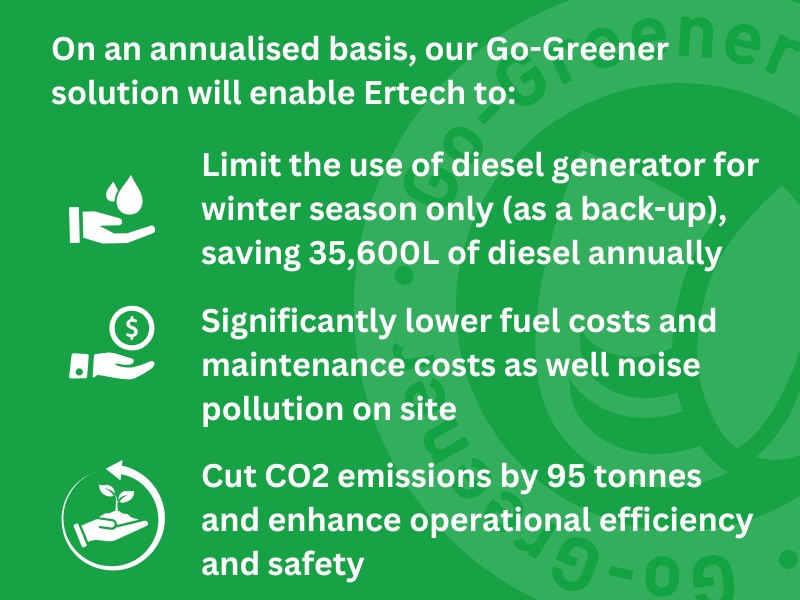 On an annualised basis, our Go-Greener solution will enable Ertech to:

Limit the use of diesel generator for winter season only (as a back-up), saving 35,600L of diesel annually

Significantly lower fuel costs and maintenance costs as well noise pollution on site

Cut CO2 emissions by 95 tonnes and enhance operational efficiency and safety

Go-Greener

Go-Greener